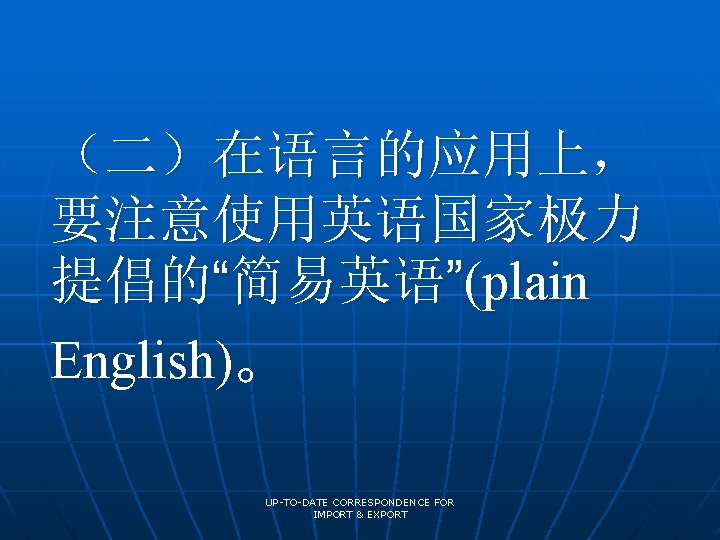 （二）在语言的应用上，要注意使用英语国家极力提倡的“简易英语”(plain English)。

UP-TO-DATE CORRESPONDENCE FOR IMPORT & EXPORT